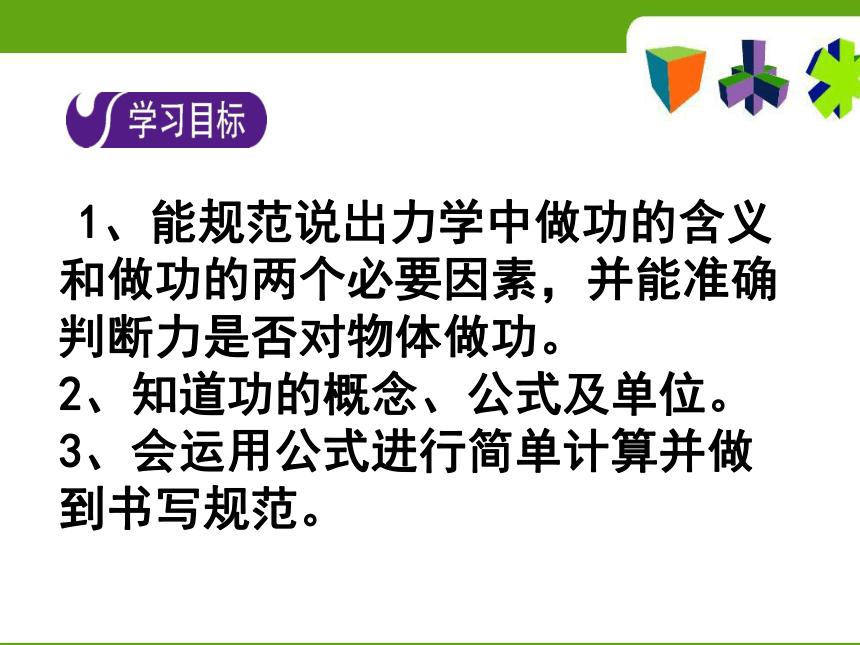 学习目标

1、能规范说出力学中做功的含义和做功的两个必要因素，并能准确判断力是否对物体做功。
2、知道功的概念、公式及单位。
3、会运用公式进行简单计算并做到书写规范。